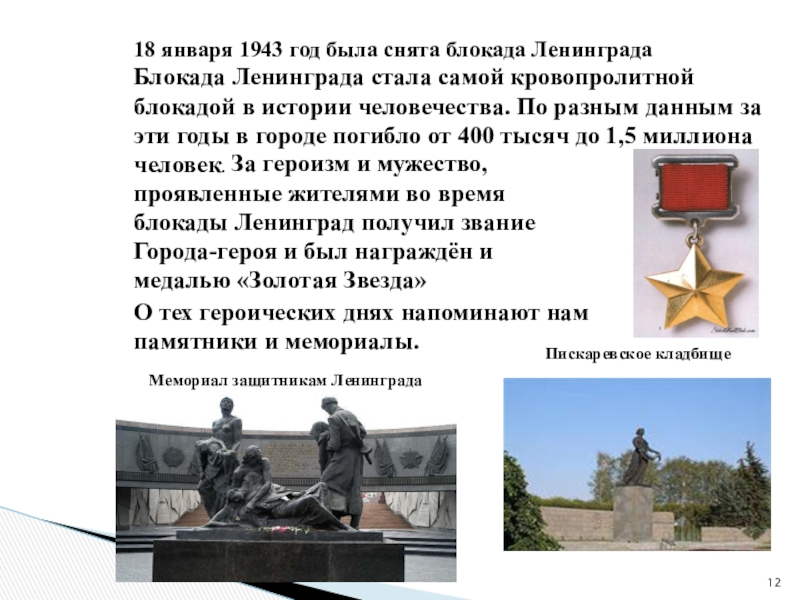 18 января 1943 год была снята блокада Ленинграда

Блокада Ленинграда стала самой кровопролитной блокадой в истории человечества. По разным данным за эти годы в городе погибло от 400 тысяч до 1,5 миллиона человек. За героизм и мужество, проявленные жителями во время блокады Ленинград получил звание Города-героя и был награждён и медалью «Золотая Звезда»

О тех героических днях напоминают нам памятники и мемориалы.

Пискаревское кладбище

Мемориал защитникам Ленинграда

12